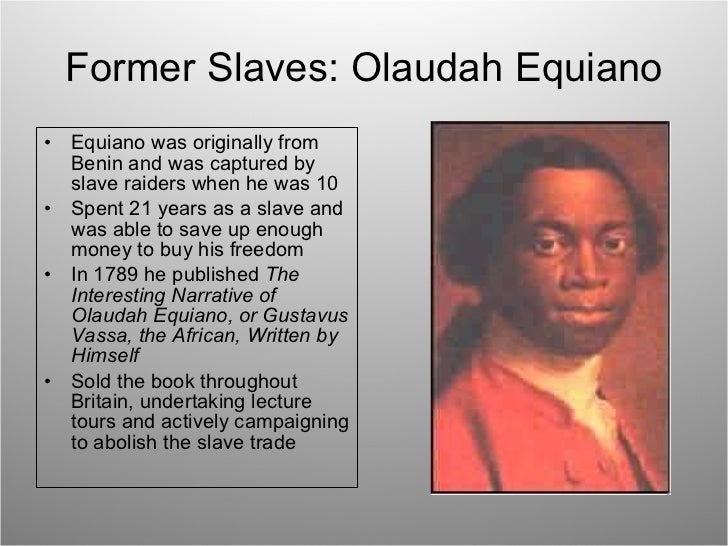 Former Slaves: Olaudah Equiano

• Equiano was originally from Benin and was captured by slave raiders when he was 10
• Spent 21 years as a slave and was able to save up enough money to buy his freedom
• In 1789 he published The Interesting Narrative of Olaudah Equiano, or Gustavus Vassa, the African, Written by Himself
• Sold the book throughout Britain, undertaking lecture tours and actively campaigning to abolish the slave trade